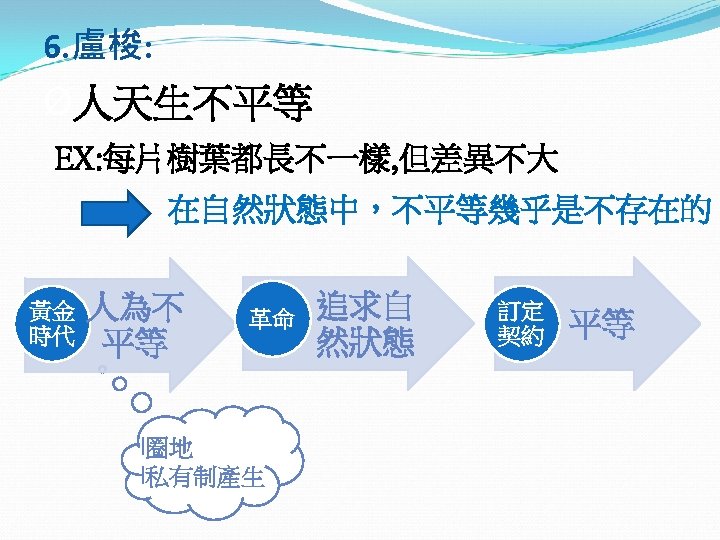 6.盧梭:

人天生不平等

EX:每片樹葉都長不一樣,但差異不大

在自然狀態中，不平等幾乎是不存在的

黃金時代

人為不平等

革命

追求自然狀態

訂定契約

平等

圈地
私有制產生